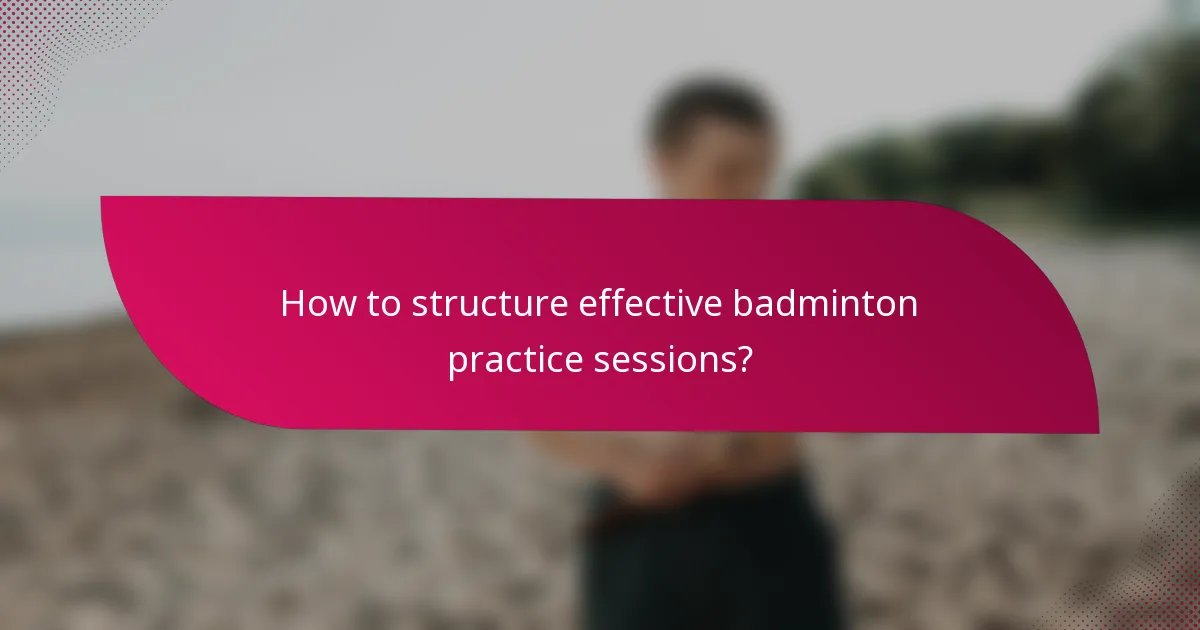 How to structure effective badminton practice sessions?